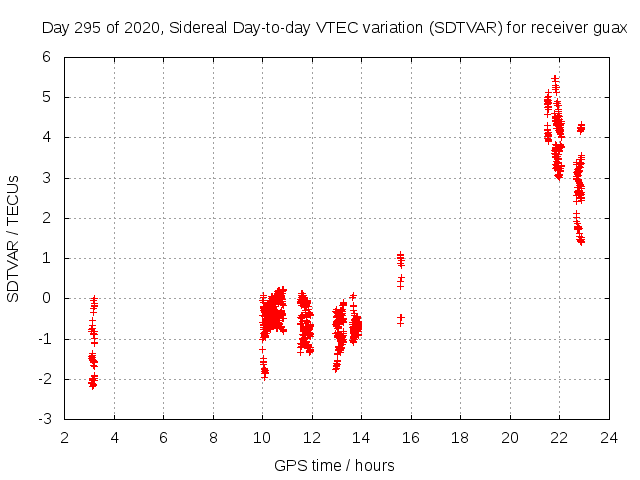 Day 295 of 2020, Sidereal Day-to-day VTEC variation (SDTVAR) for receiver guax

SDTVAR / TECUs

6
5
4
3
2
1
0
-1
-2
-3

2 4 6 8 10 12 14 16 18 20 22 24

GPS time / hours